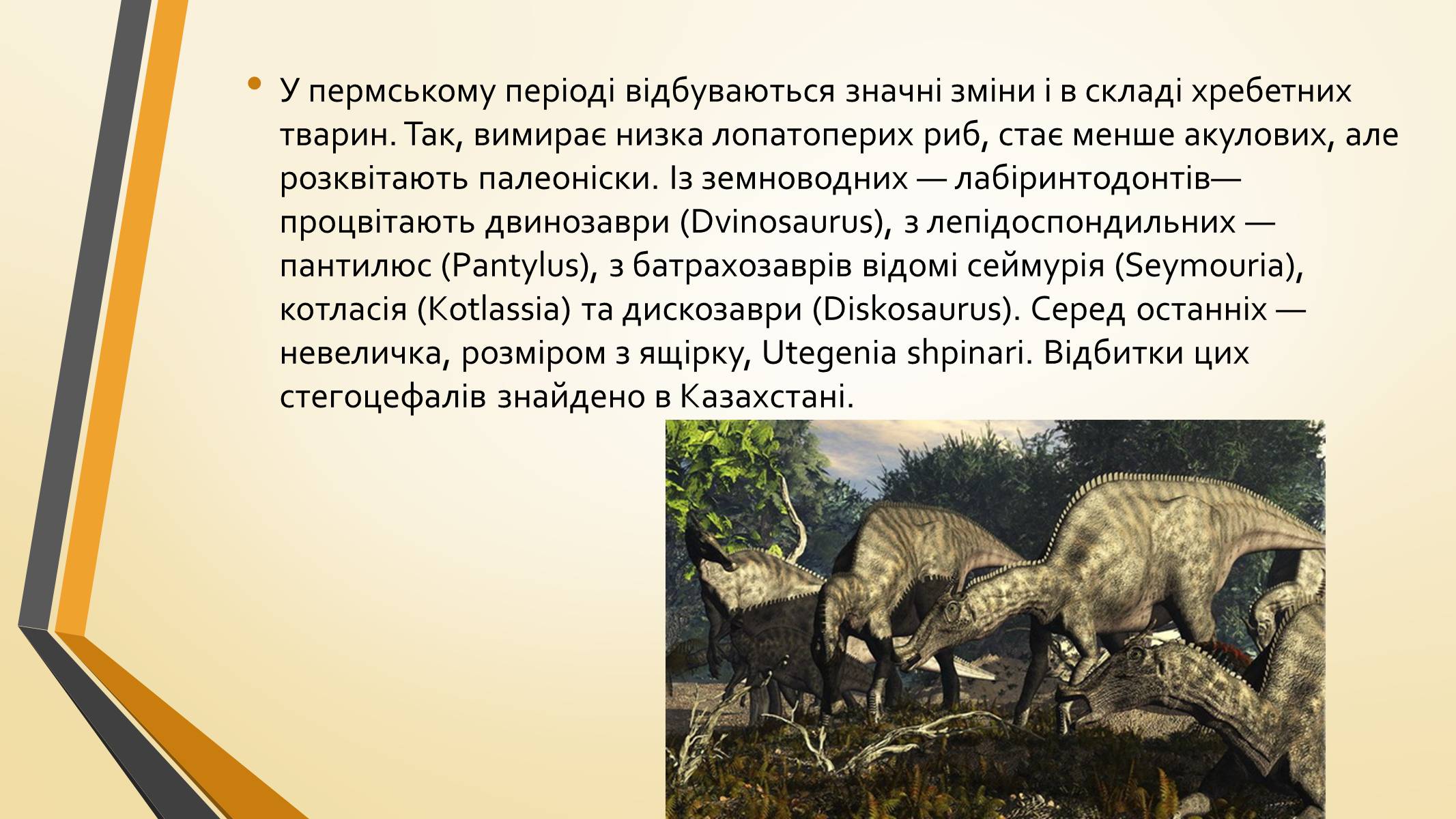 • У пермському періоді відбуваються значні зміни і в складі хребетних тварин. Так, вимирає низка лопатоперих риб, стає менше акулових, але розквітають палеоніски. Із земноводних — лабіринтодонтів— процвітають двинозаври (Dvinosaurus), з лепідоспондильних — пантилюс (Pantylus), з батрахозаврів відомі сеймурія (Seymouria), котласія (Kotlassia) та дискозаври (Diskosaurus). Серед останніх — невеличка, розміром з ящірку, Utegenia shpinari. Відбитки цих стегоцефалів знайдено в Казахстані.